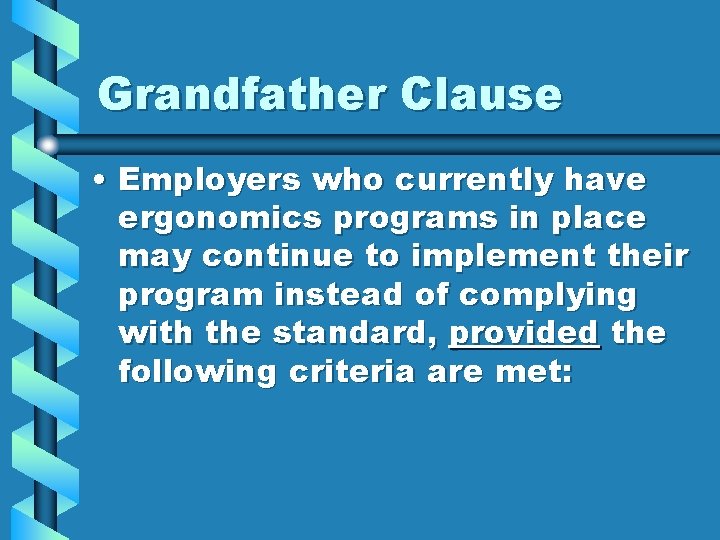 Grandfather Clause

• Employers who currently have ergonomics programs in place may continue to implement their program instead of complying with the standard, provided the following criteria are met: